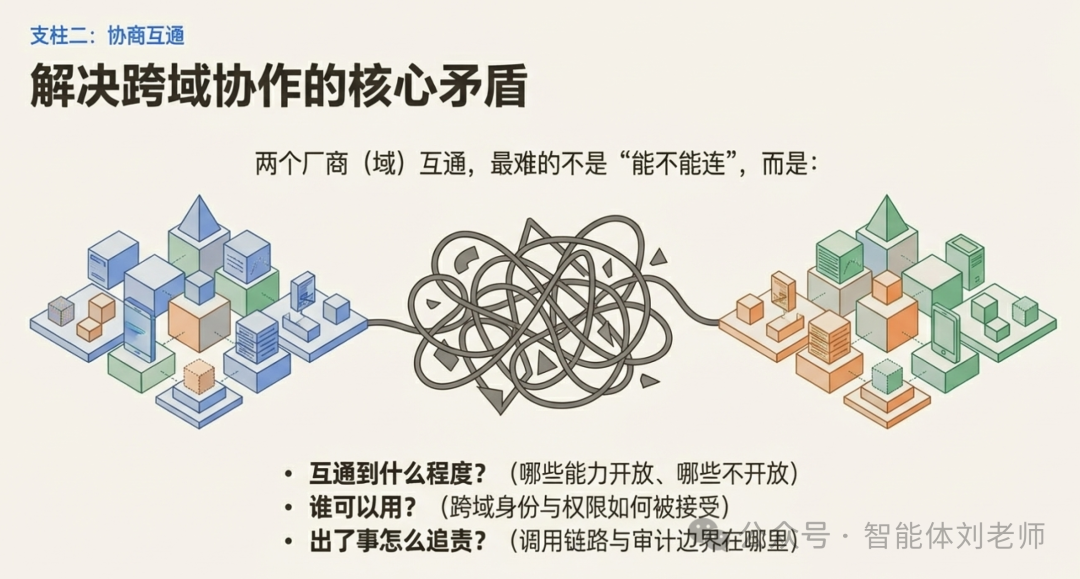 支柱二：协商互通

解决跨域协作的核心矛盾

两个厂商（域）互通，最难的不是“能不能连”，而是：

• 互通到什么程度？（哪些能力开放、哪些不开放）
• 谁可以用？（跨域身份与权限如何被接受）
• 出了事怎么追责？（调用链路与审计边界在哪里）

公众号 · 智能体刘老师